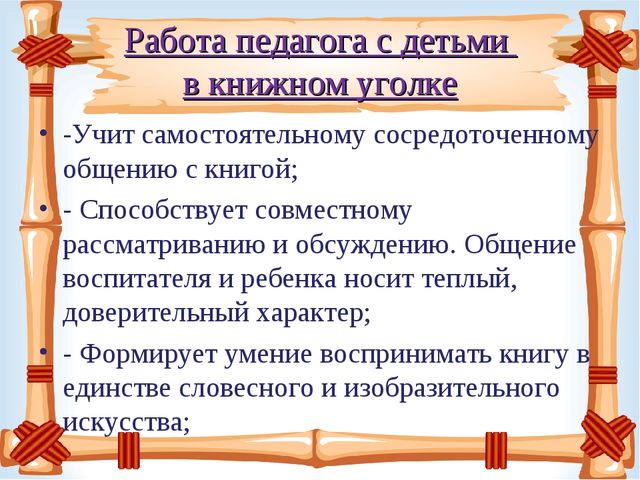 Работа педагога с детьми в книжном уголке

• -Учит самостоятельному сосредоточенному общению с книгой;

• - Способствует совместному рассматриванию и обсуждению. Общение воспитателя и ребенка носит теплый, доверительный характер;

• - Формирует умение воспринимать книгу в единстве словесного и изобразительного искусства;